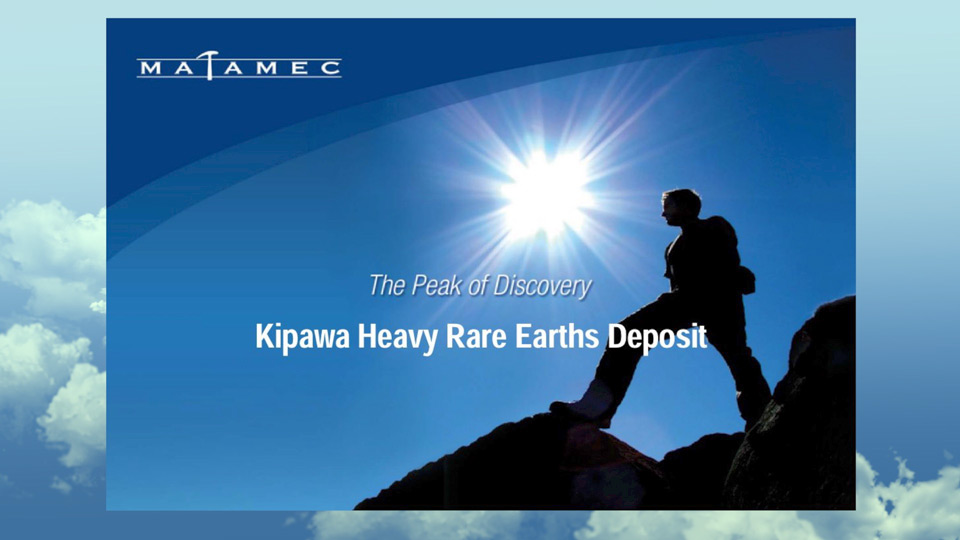 MATAMEC

The Peak of Discovery

Kipawa Heavy Rare Earths Deposit